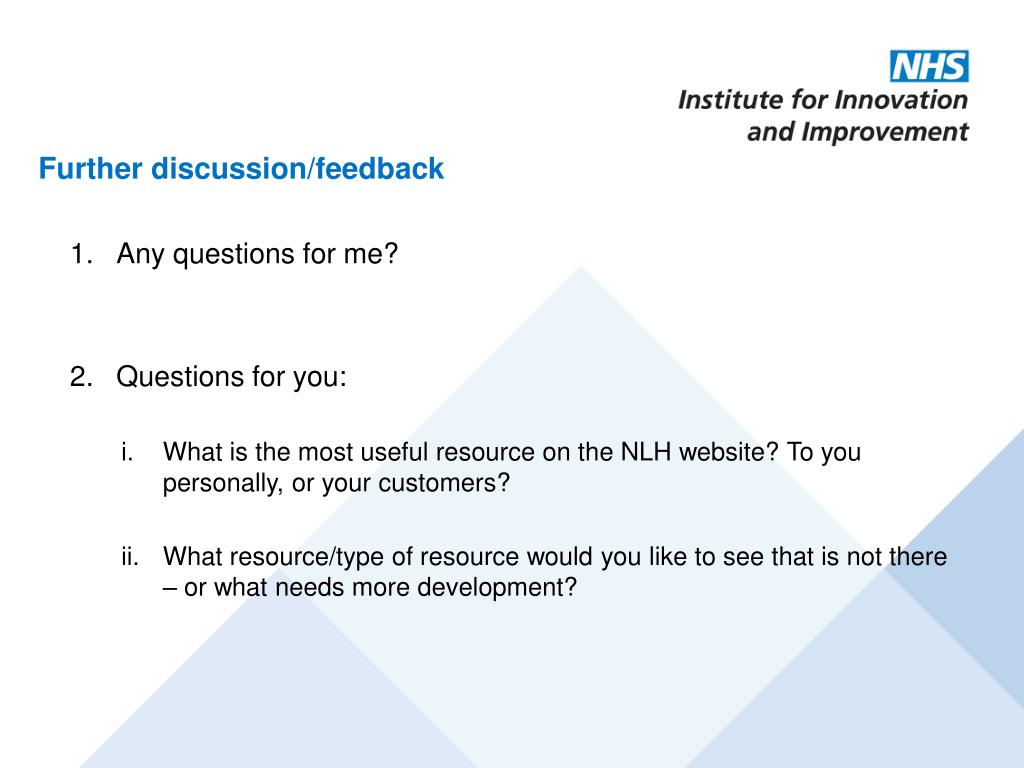 NHS
Institute for Innovation and Improvement

Further discussion/feedback

1. Any questions for me?

2. Questions for you:

i. What is the most useful resource on the NLH website? To you personally, or your customers?

ii. What resource/type of resource would you like to see that is not there – or what needs more development?